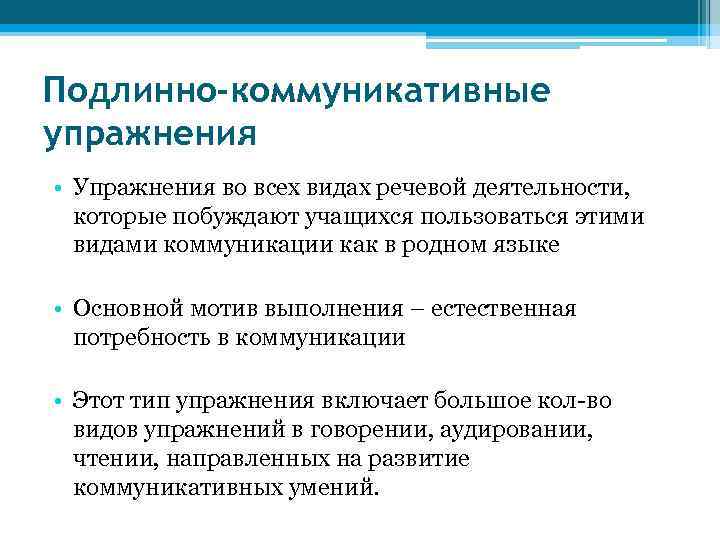 Подлинно-коммуникативные упражнения

• Упражнения во всех видах речевой деятельности, которые побуждают учащихся пользоваться этими видами коммуникации как в родном языке

• Основной мотив выполнения – естественная потребность в коммуникации

• Этот тип упражнения включает большое кол-во видов упражнений в говорении, аудировании, чтении, направленных на развитие коммуникативных умений.